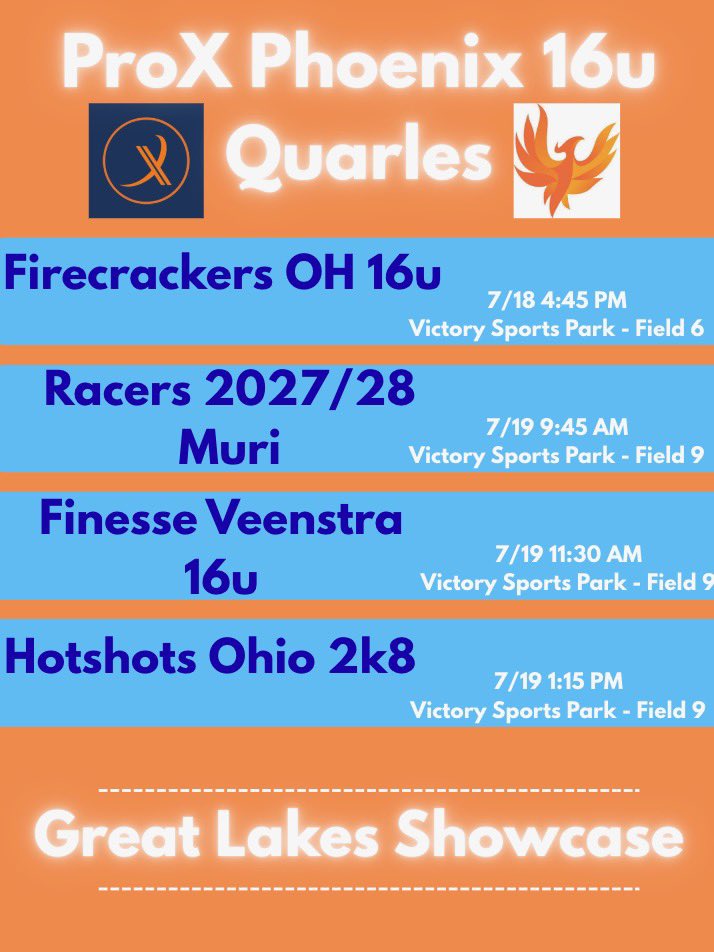 ProX Phoenix 16u
Quarles

Firecrackers OH 16u
7/18 4:45 PM
Victory Sports Park - Field 6

Racers 2027/28 Muri
7/19 9:45 AM
Victory Sports Park - Field 9

Finesse Veenstra 16u
7/19 11:30 AM
Victory Sports Park - Field 9

Hotshots Ohio 2k8
7/19 1:15 PM
Victory Sports Park - Field 9

Great Lakes Showcase